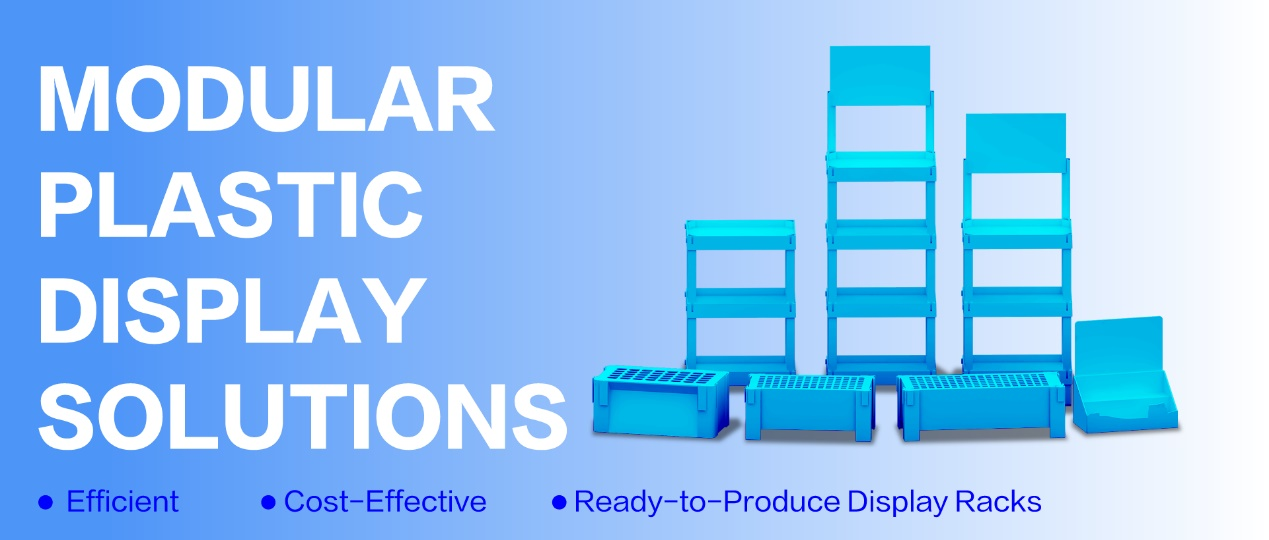 MODULAR PLASTIC DISPLAY SOLUTIONS

● Efficient ● Cost-Effective ● Ready-to-Produce Display Racks